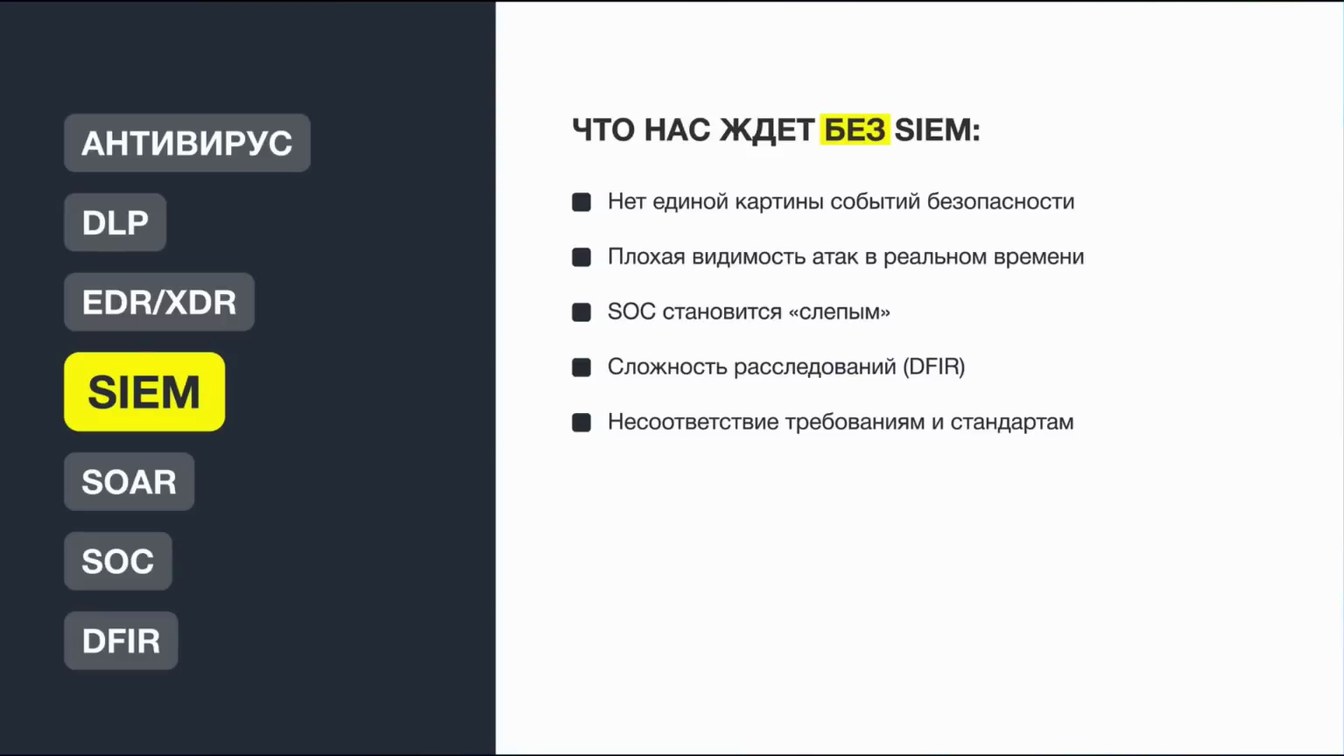 АНТИВИРУС

DLP

EDR/XDR

SIEM

SOAR

SOC

DFIR

ЧТО НАС ЖДЕТ БЕЗ SIEM:

Нет единой картины событий безопасности

Плохая видимость атак в реальном времени

SOC становится «слепым»

Сложность расследований (DFIR)

Несоответствие требованиям и стандартам